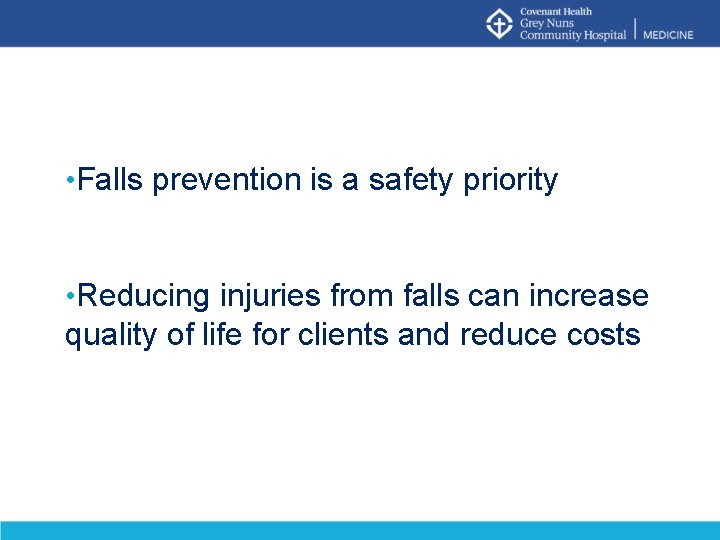 Covenant Health
Grey Nuns
Community Hospital | MEDICINE

•Falls prevention is a safety priority

•Reducing injuries from falls can increase quality of life for clients and reduce costs